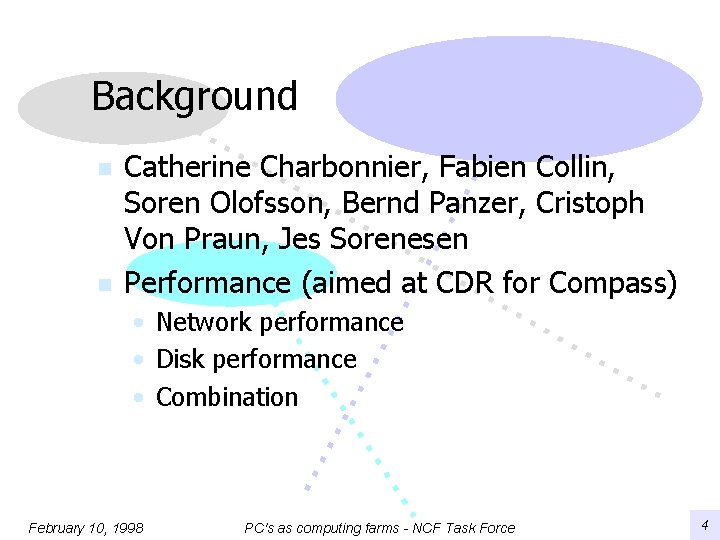 Background

Catherine Charbonnier, Fabien Collin, Soren Olofsson, Bernd Panzer, Cristoph Von Praun, Jes Sorenesen

Performance (aimed at CDR for Compass)

Network performance

Disk performance

Combination

February 10, 1998

PC's as computing farms - NCF Task Force

4